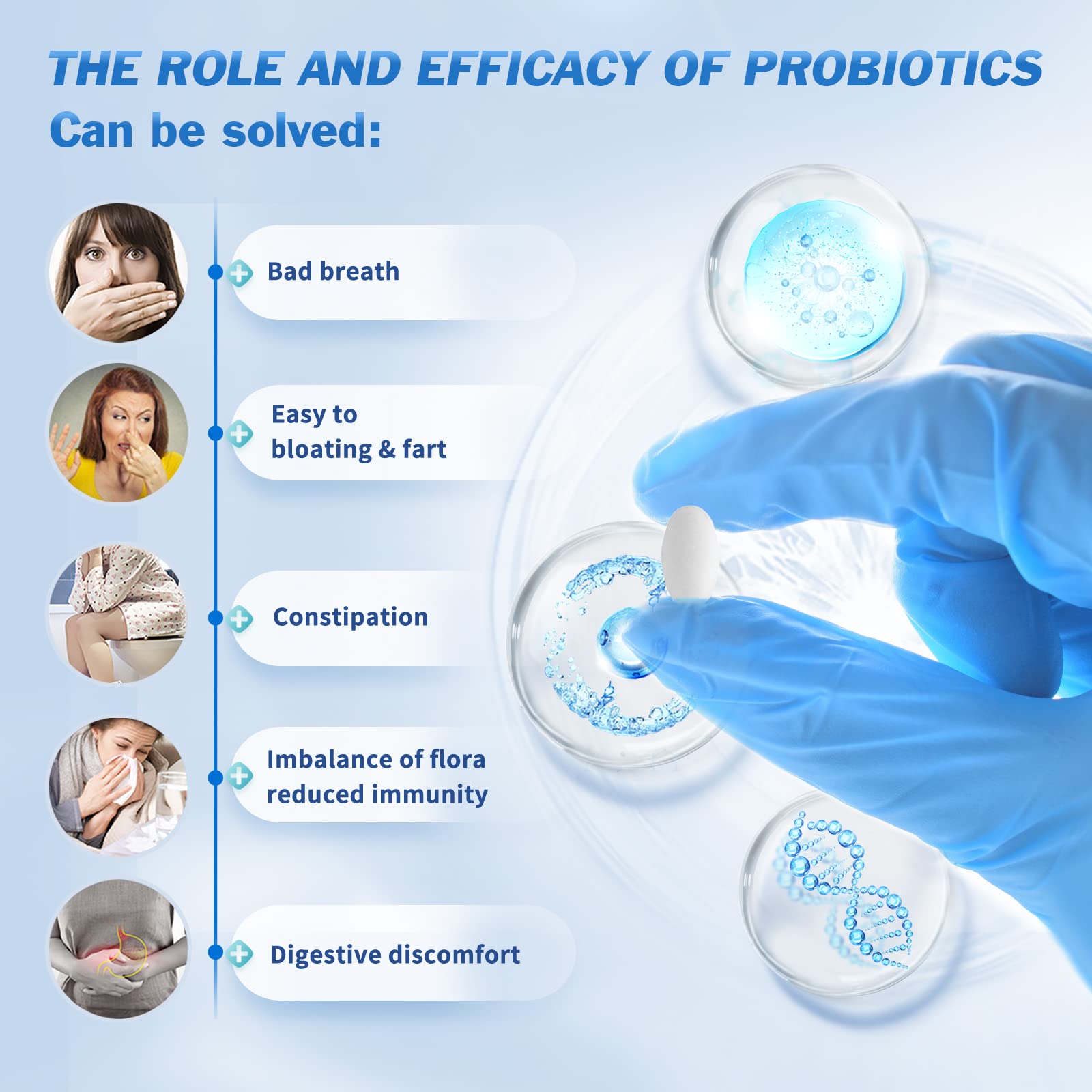 THE ROLE AND EFFICACY OF PROBIOTICS
Can be solved:

Bad breath

Easy to bloating & fart

Constipation

Imbalance of flora reduced immunity

Digestive discomfort